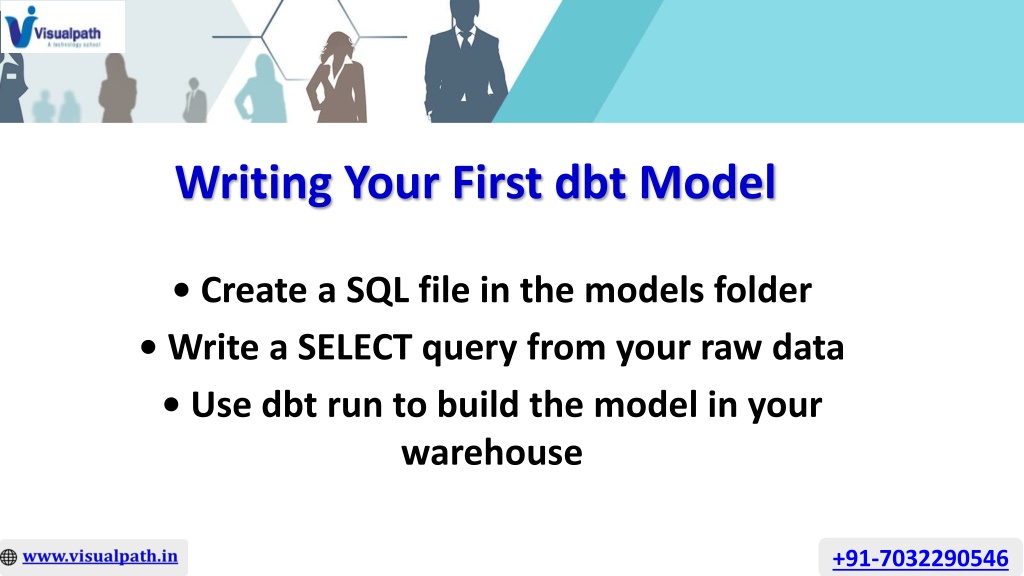 Visualpath
A technology school

Writing Your First dbt Model

• Create a SQL file in the models folder
• Write a SELECT query from your raw data
• Use dbt run to build the model in your warehouse

www.visualpath.in

+91-7032290546